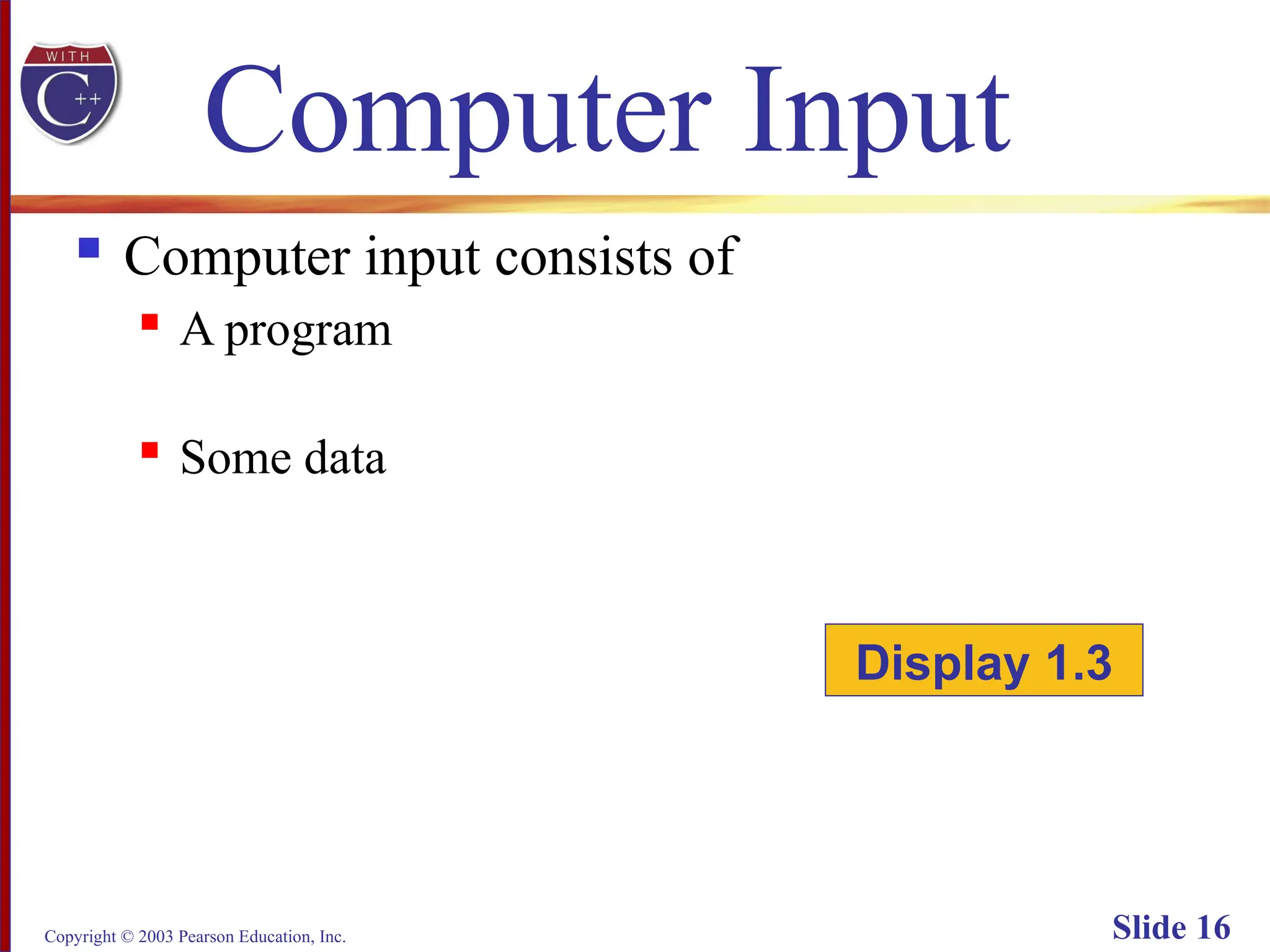 WITH
C++

Computer Input

Computer input consists of

A program

Some data

Display 1.3

Copyright © 2003 Pearson Education, Inc.

Slide 16